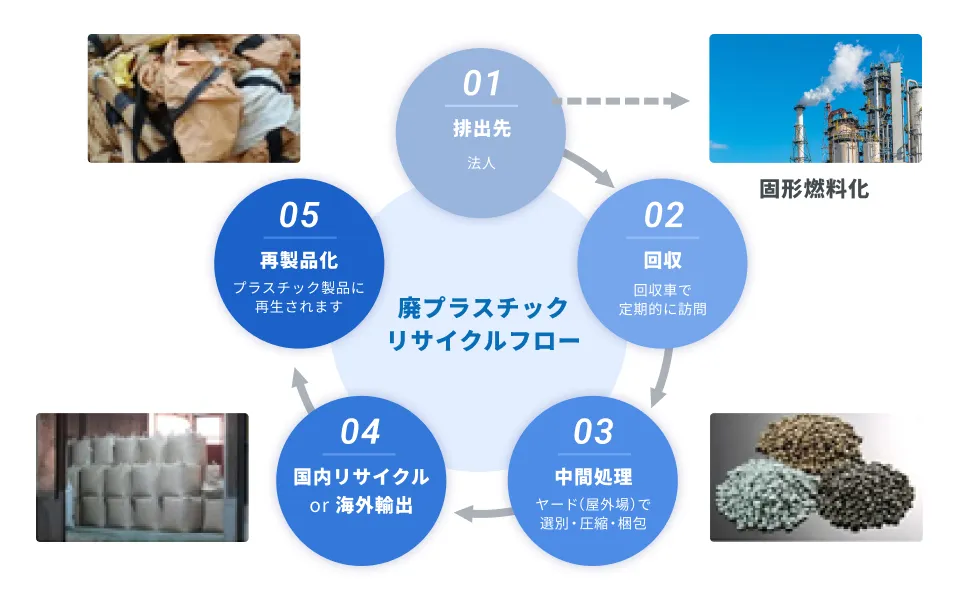 01
排出先
法人

固形燃料化

02
回収
回収車で定期的に訪問

03
中間処理
ヤード(屋外場)で選別・圧縮・梱包

04
国内リサイクル or 海外輸出

05
再製品化
プラスチック製品に再生されます

廃プラスチック
リサイクルフロー